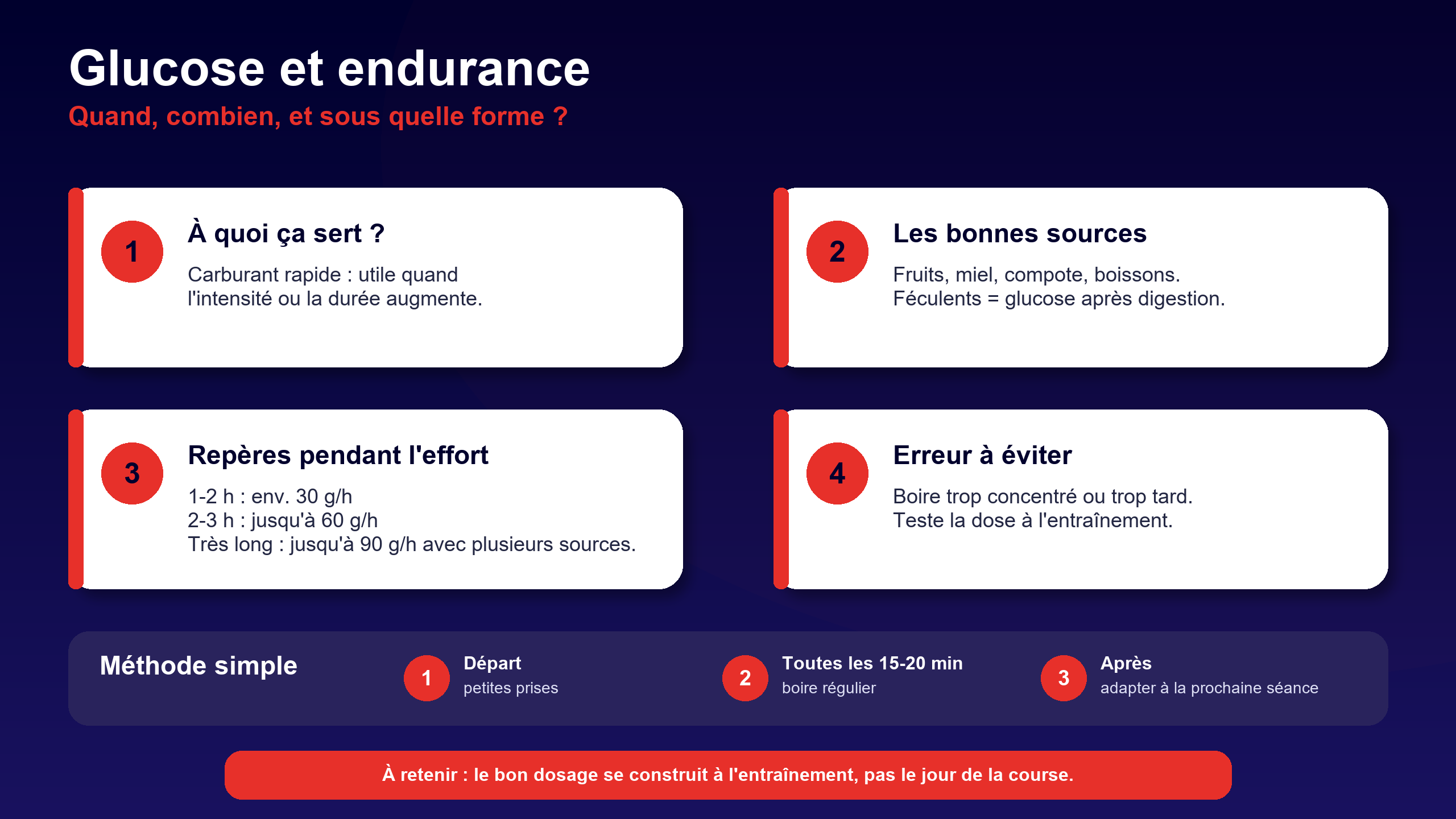 Glucose et endurance
Quand, combien, et sous quelle forme ?

1
À quoi ça sert ?
Carburant rapide : utile quand l'intensité ou la durée augmente.

2
Les bonnes sources
Fruits, miel, compote, boissons.
Féculents = glucose après digestion.

3
Repères pendant l'effort
1-2 h : env. 30 g/h
2-3 h : jusqu'à 60 g/h
Très long : jusqu'à 90 g/h avec plusieurs sources.

4
Erreur à éviter
Boire trop concentré ou trop tard.
Teste la dose à l'entraînement.

Méthode simple
1 Départ
petites prises
2 Toutes les 15-20 min
boire régulier
3 Après
adapter à la prochaine séance

À retenir : le bon dosage se construit à l'entraînement, pas le jour de la course.